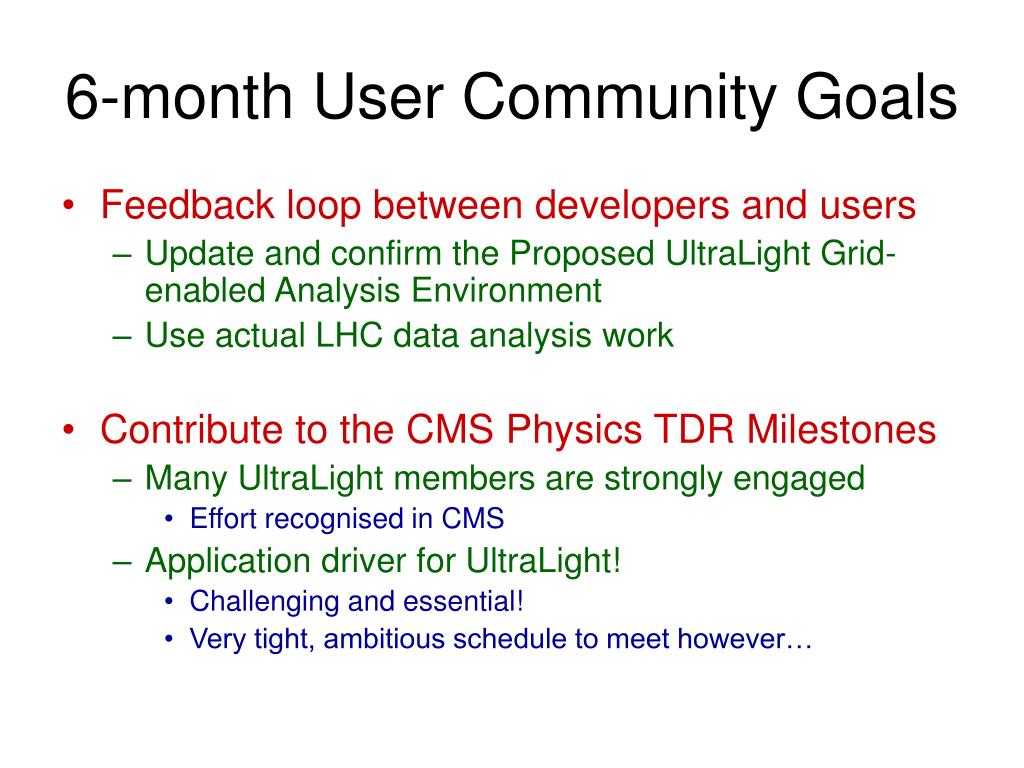 6-month User Community Goals

• Feedback loop between developers and users
– Update and confirm the Proposed UltraLight Grid-enabled Analysis Environment
– Use actual LHC data analysis work

• Contribute to the CMS Physics TDR Milestones
– Many UltraLight members are strongly engaged
• Effort recognised in CMS
– Application driver for UltraLight!
• Challenging and essential!
• Very tight, ambitious schedule to meet however…